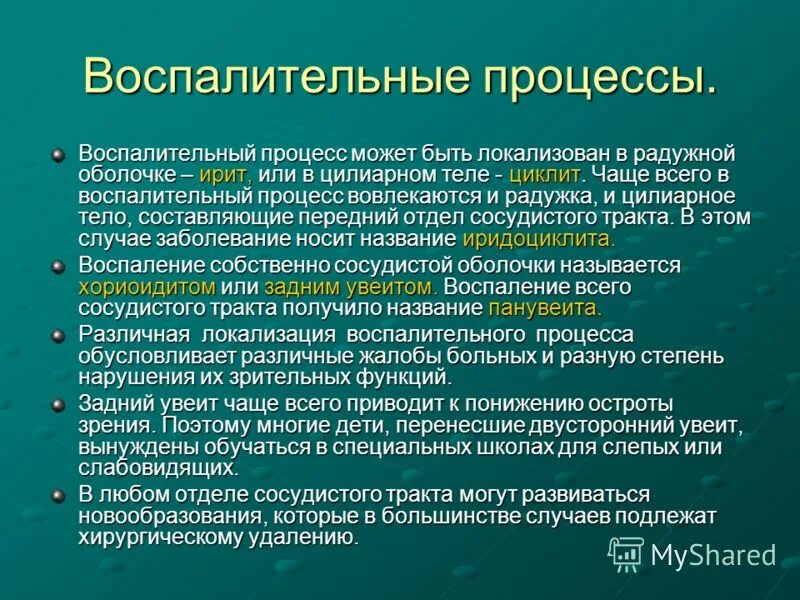 Воспалительные процессы.

Воспалительный процесс может быть локализован в радужной оболочке – ирит, или в цилиарном теле - циклит. Чаще всего в воспалительный процесс вовлекаются и радужка, и цилиарное тело, составляющие передний отдел сосудистого тракта. В этом случае заболевание носит название иридоциклита.

Воспаление собственно сосудистой оболочки называется хориоидитом или задним увеитом. Воспаление всего сосудистого тракта получило название панувеита.

Различная локализация воспалительного процесса обусловливает различные жалобы больных и разную степень нарушения их зрительных функций.

Задний увеит чаще всего приводит к понижению остроты зрения. Поэтому многие дети, перенесшие двусторонний увеит, вынуждены обучаться в специальных школах для слепых или слабовидящих.

В любом отделе сосудистого тракта могут развиваться новообразования, которые в большинстве случаев подлежат хирургическому удалению.

MyShared